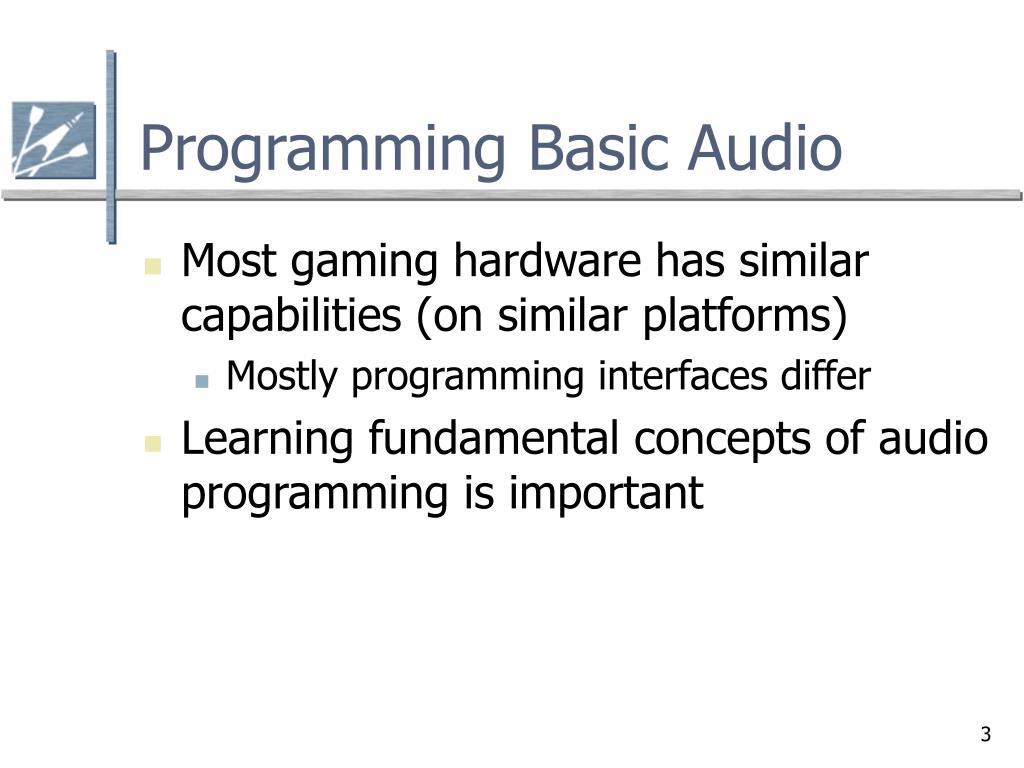 Programming Basic Audio

Most gaming hardware has similar capabilities (on similar platforms)

Mostly programming interfaces differ

Learning fundamental concepts of audio programming is important

3